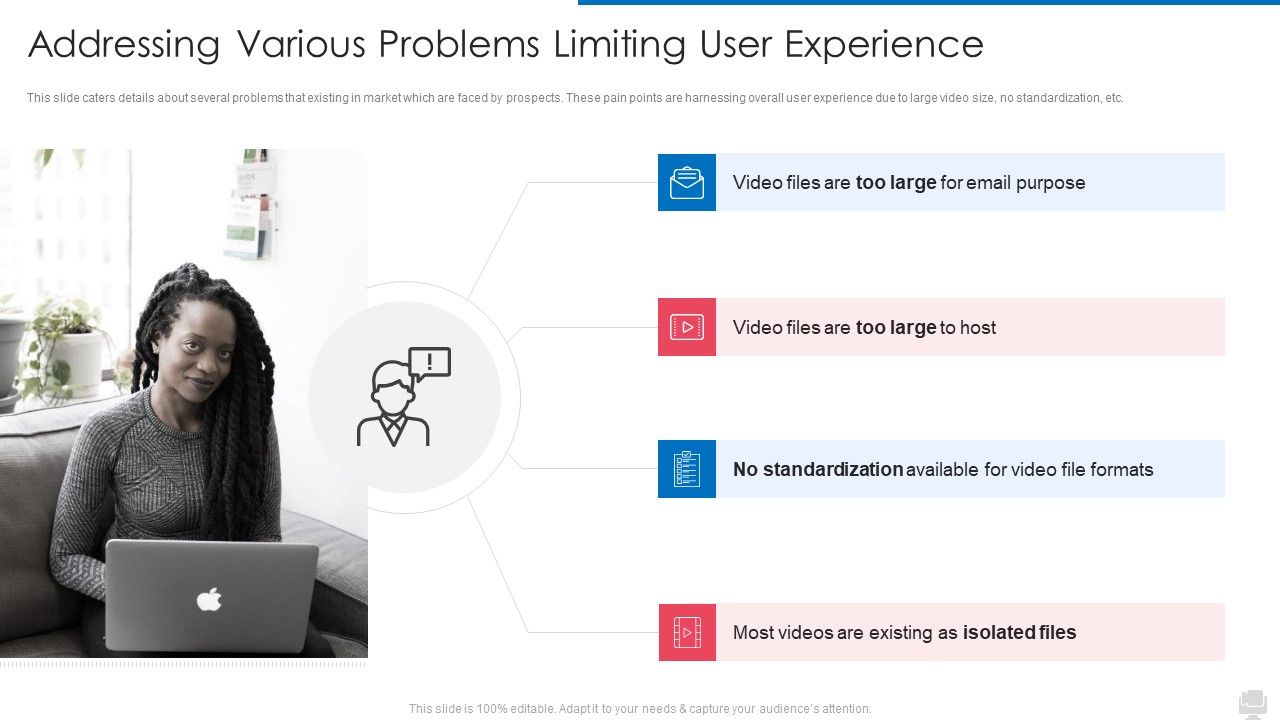 Addressing Various Problems Limiting User Experience

This slide caters details about several problems that existing in market which are faced by prospects. These pain points are harnessing overall user experience due to large video size, no standardization, etc.

Video files are too large for email purpose

Video files are too large to host

No standardization available for video file formats

Most videos are existing as isolated files

This slide is 100% editable. Adapt it to your needs & capture your audience's attention.